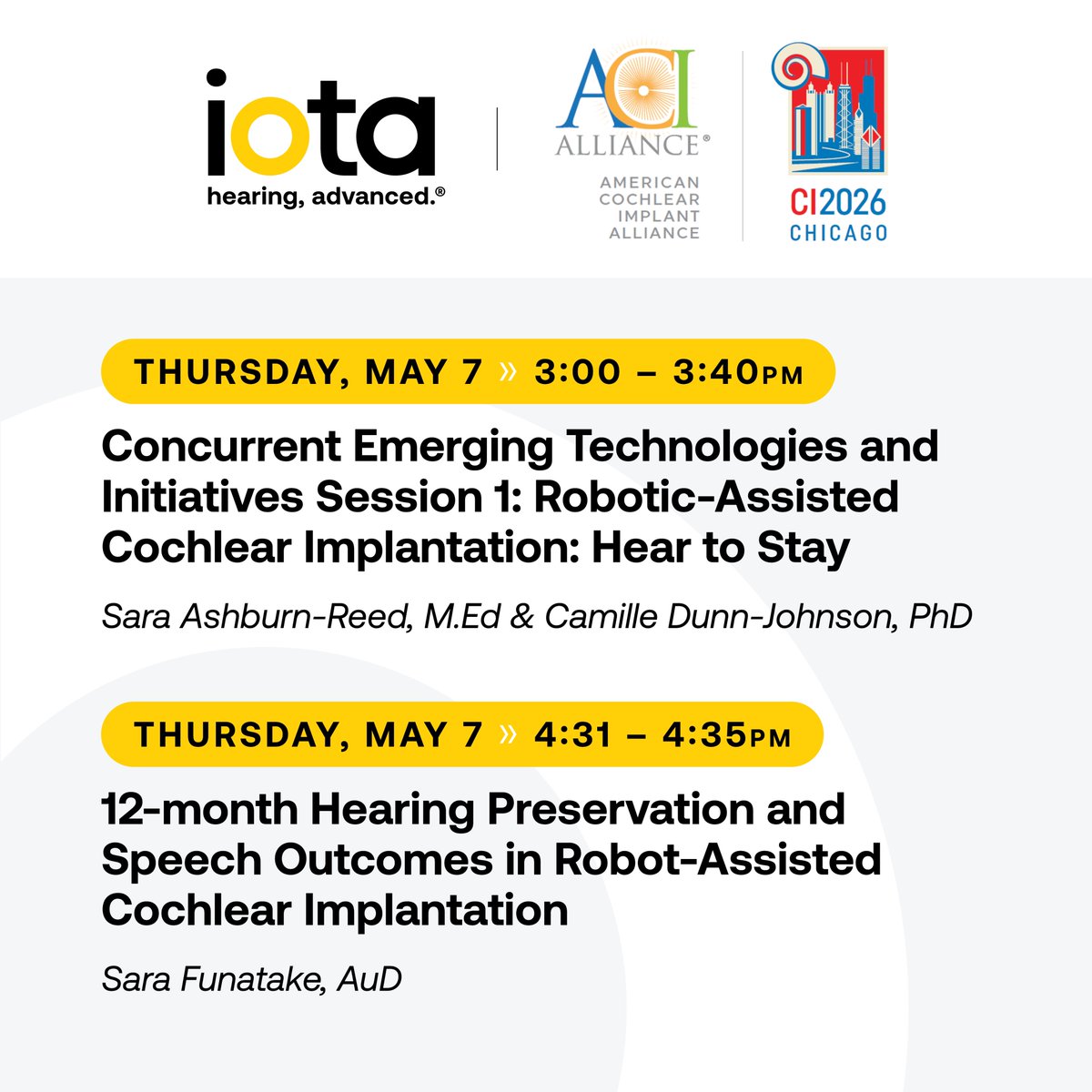 iota
hearing, advanced.®

ACI
ALLIANCE®
AMERICAN COCHLEAR IMPLANT ALLIANCE

CI2026
CHICAGO

THURSDAY, MAY 7 » 3:00 – 3:40PM

Concurrent Emerging Technologies and Initiatives Session 1: Robotic-Assisted Cochlear Implantation: Hear to Stay

Sara Ashburn-Reed, M.Ed & Camille Dunn-Johnson, PhD

THURSDAY, MAY 7 » 4:31 – 4:35PM

12-month Hearing Preservation and Speech Outcomes in Robot-Assisted Cochlear Implantation

Sara Funatake, AuD